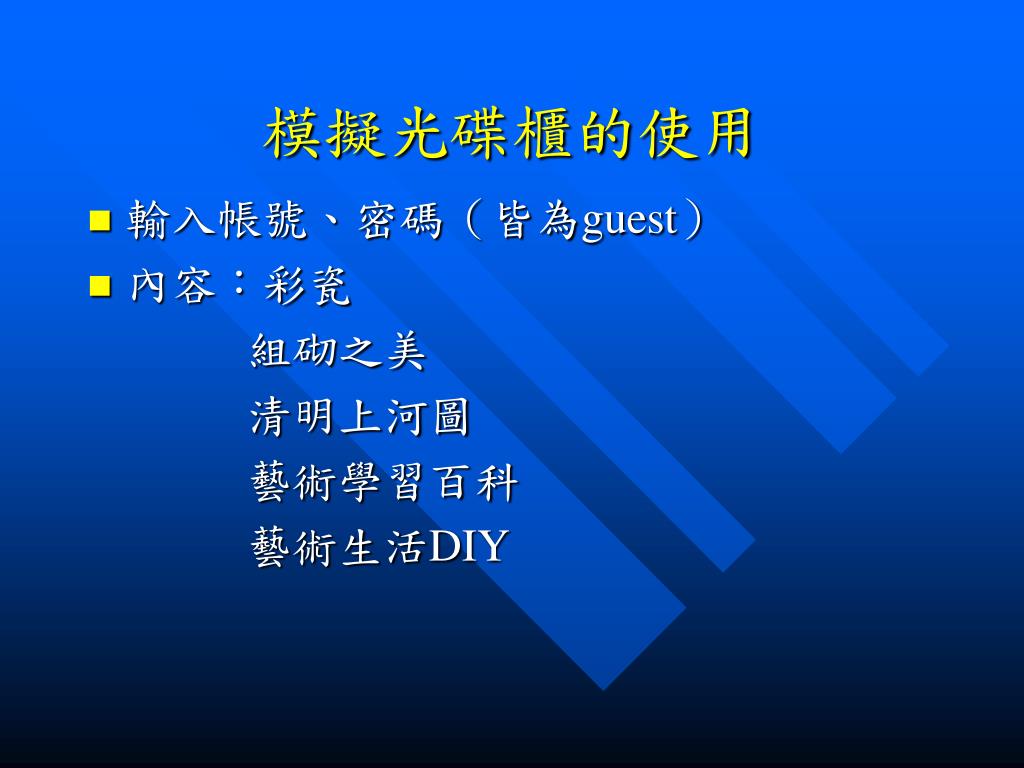 模擬光碟櫃的使用

■ 輸入帳號、密碼（皆為guest）
■ 內容：彩瓷
組砌之美
清明上河圖
藝術學習百科
藝術生活DIY